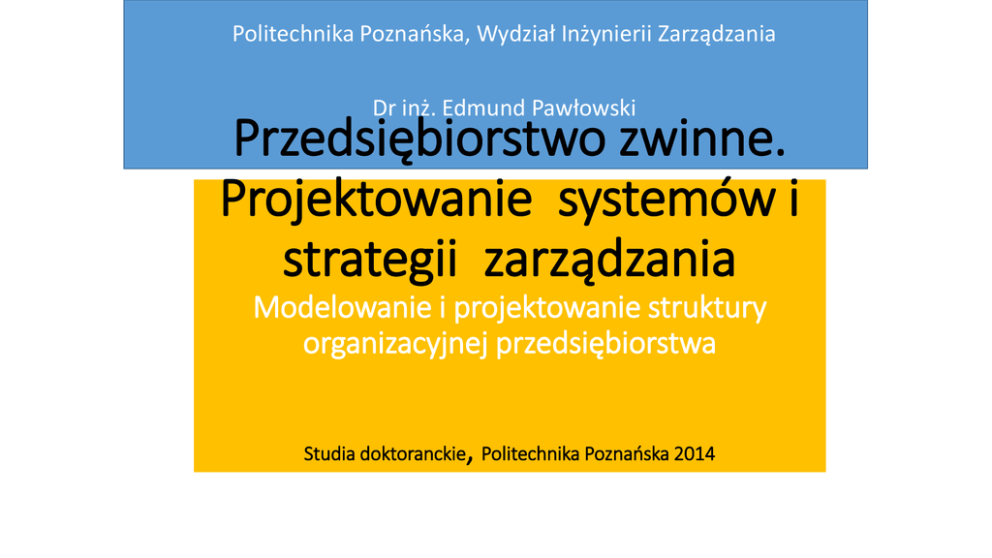 Politechnika Poznańska, Wydział Inżynierii Zarządzania

Dr inż. Edmund Pawłowski

Przedsiębiorstwo zwinne. Projektowanie systemów i strategii zarządzania

Modelowanie i projektowanie struktury organizacyjnej przedsiębiorstwa

Studia doktoranckie, Politechnika Poznańska 2014